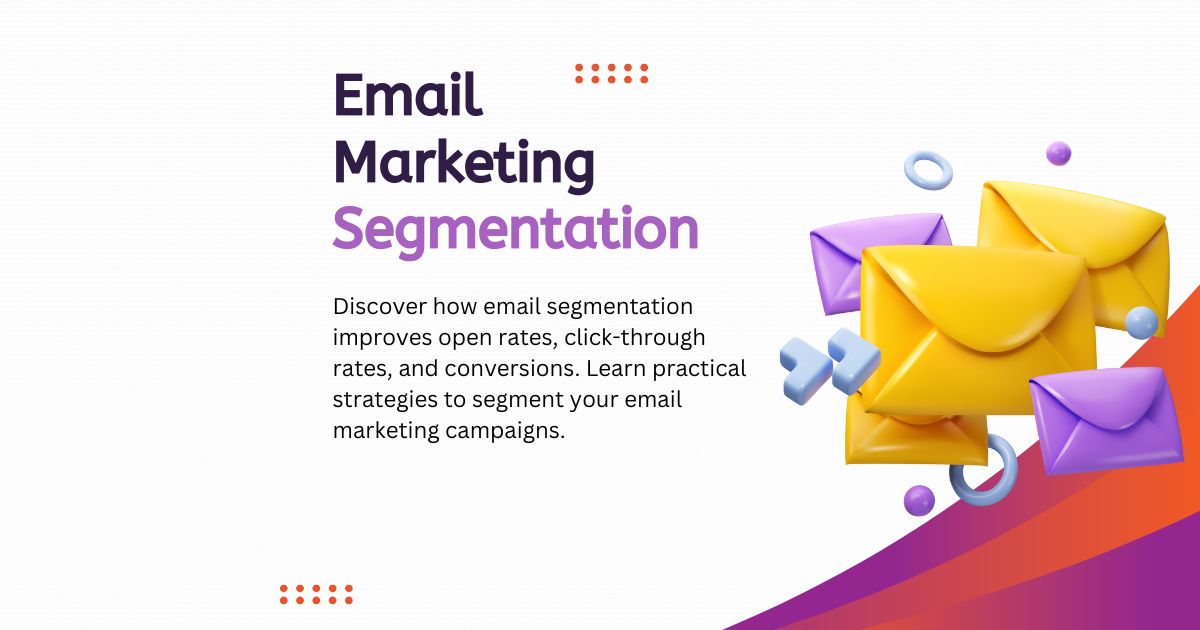 Email Marketing Segmentation

Discover how email segmentation improves open rates, click-through rates, and conversions. Learn practical strategies to segment your email marketing campaigns.